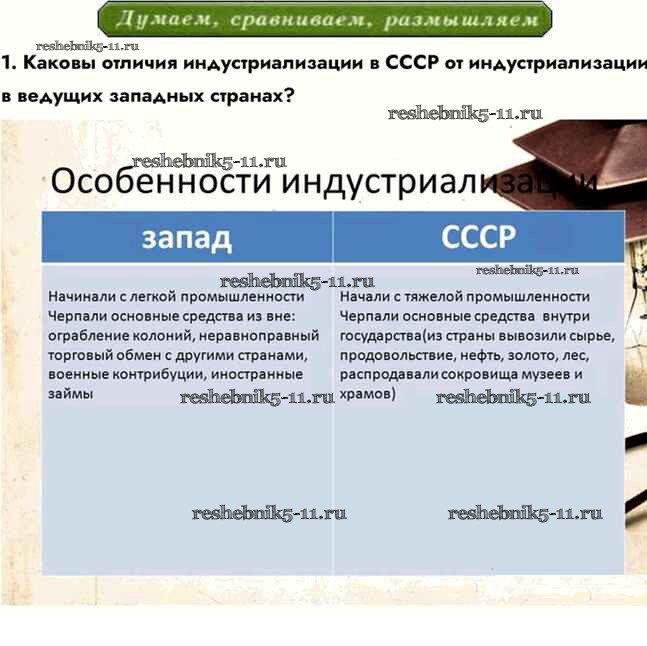 Думаем, сравниваем, размышляем

reshebnik5-11.ru

1. Каковы отличия индустриализации в СССР от индустриализации в ведущих западных странах?

reshebnik5-11.ru

reshebnik5-11.ru

Особенности индустриализации

| запад | СССР |
|---|---|
| Начинали с легкой промышленности Черпали основные средства из вне: ограбление колоний, неравноправный торговый обмен с другими странами, военные контрибуции, иностранные займы | Начали с тяжелой промышленности Черпали основные средства внутри государства(из страны вывозили сырье, продовольствие, нефть, золото, лес, распродавали сокровища музеев и храмов) |

reshebnik5-11.ru reshebnik5-11.ru reshebnik5-11.ru reshebnik5-11.ru reshebnik5-11.ru reshebnik5-11.ru